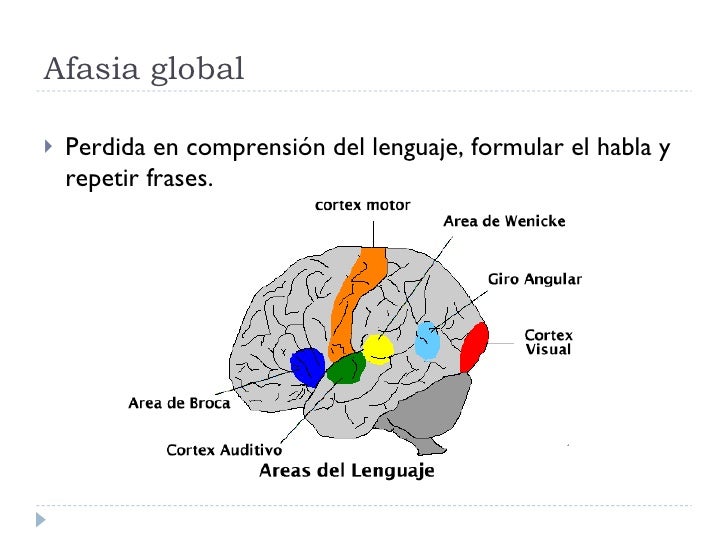 Afasia global

Perdida en comprensión del lenguaje, formular el habla y repetir frases.

cortex motor

Area de Wenicke

Giro Angular

Cortex Visual

Area de Broca

Cortex Auditivo

Areas del Lenguaje